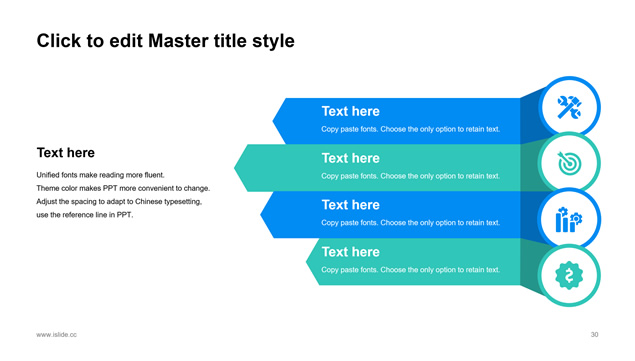 Click to edit Master title style

Text here

Unified fonts make reading more fluent.
Theme color makes PPT more convenient to change.
Adjust the spacing to adapt to Chinese typesetting, use the reference line in PPT.

Text here

Copy paste fonts. Choose the only option to retain text.

Text here

Copy paste fonts. Choose the only option to retain text.

Text here

Copy paste fonts. Choose the only option to retain text.

Text here

Copy paste fonts. Choose the only option to retain text.

www.islide.cc

30